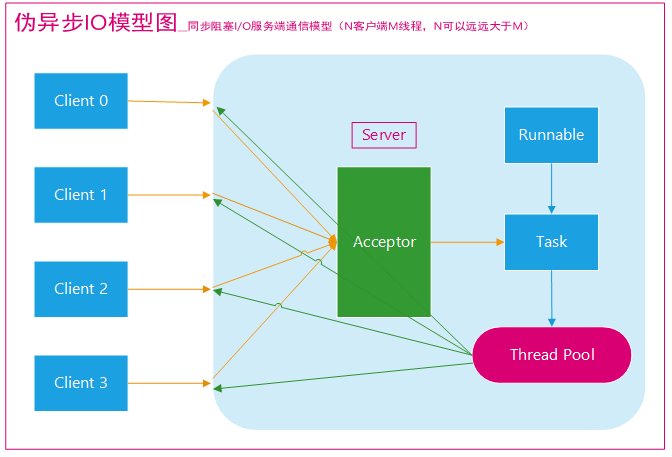 伪异步IO模型图_同步阻塞I/O服务端通信模型（N客户端M线程，N可以远远大于M）

Client 0

Client 1

Client 2

Client 3

Server

Acceptor

Runnable

Task

Thread Pool